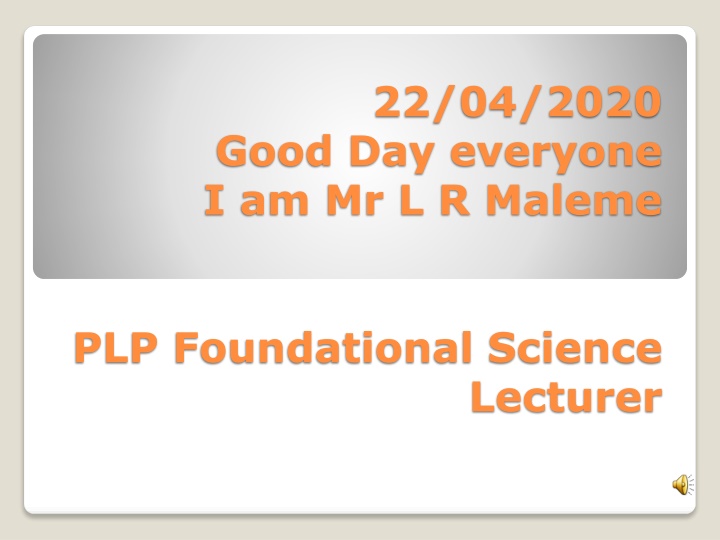 22/04/2020
Good Day everyone
I am Mr L R Maleme

PLP Foundational Science Lecturer